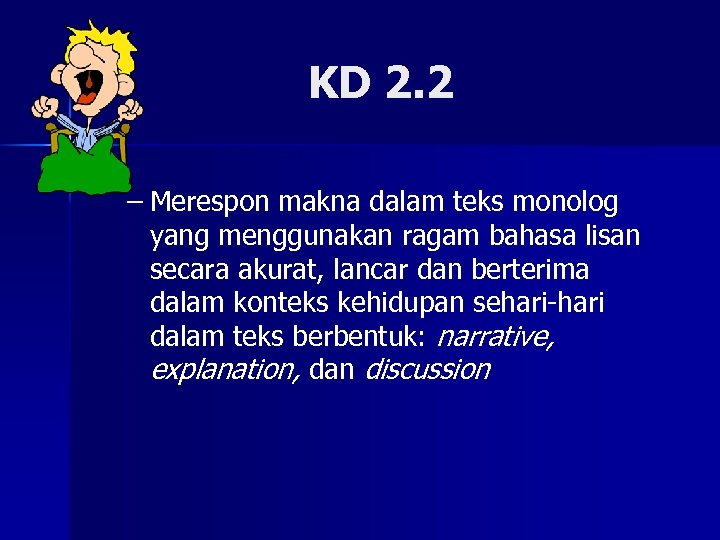 KD 2.2

– Merespon makna dalam teks monolog yang menggunakan ragam bahasa lisan secara akurat, lancar dan berterima dalam konteks kehidupan sehari-hari dalam teks berbentuk: narrative, explanation, dan discussion